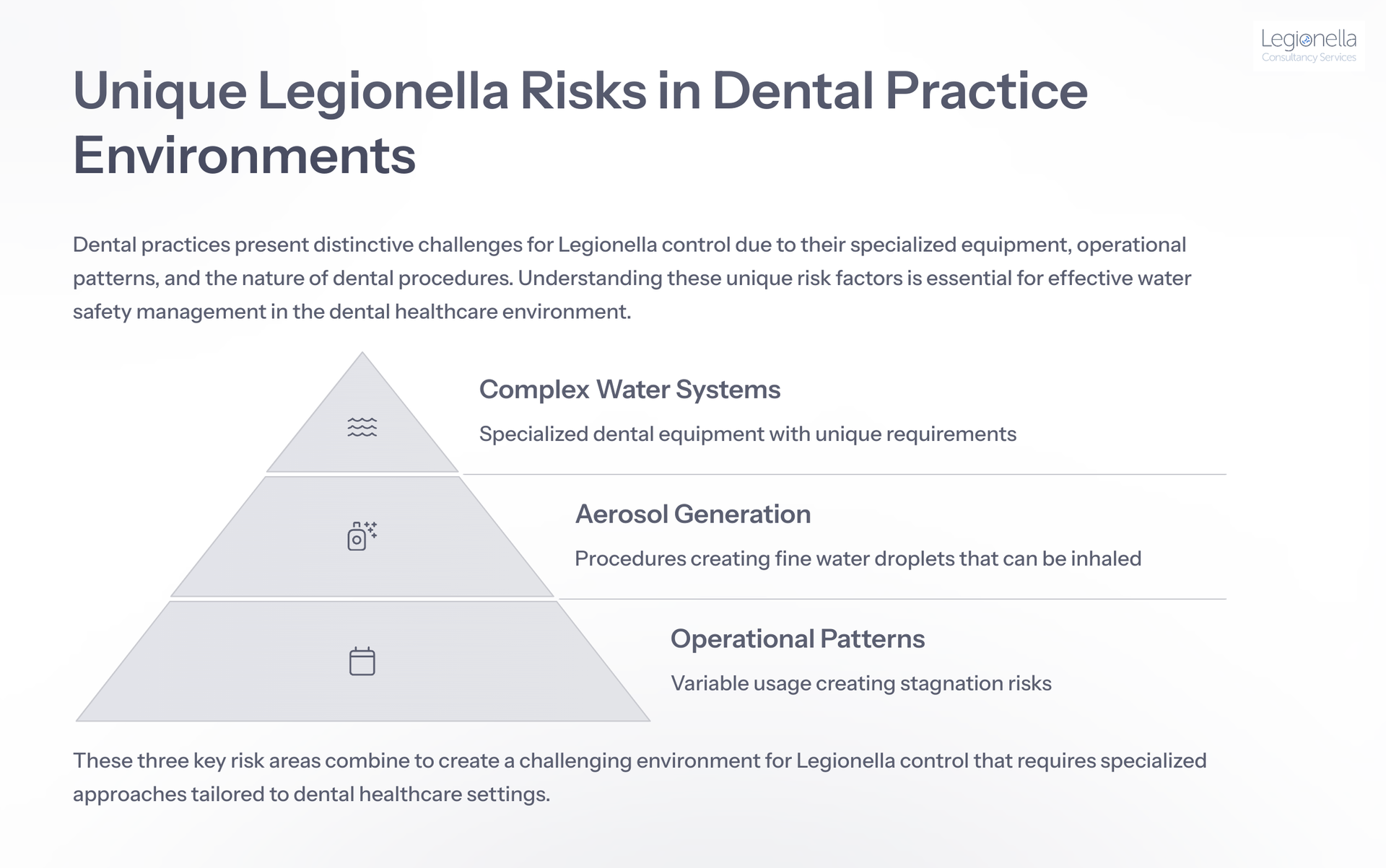 Legionella
Consultancy Services

Unique Legionella Risks in Dental Practice Environments

Dental practices present distinctive challenges for Legionella control due to their specialized equipment, operational patterns, and the nature of dental procedures. Understanding these unique risk factors is essential for effective water safety management in the dental healthcare environment.

Complex Water Systems

Specialized dental equipment with unique requirements

Aerosol Generation

Procedures creating fine water droplets that can be inhaled

Operational Patterns

Variable usage creating stagnation risks

These three key risk areas combine to create a challenging environment for Legionella control that requires specialized approaches tailored to dental healthcare settings.